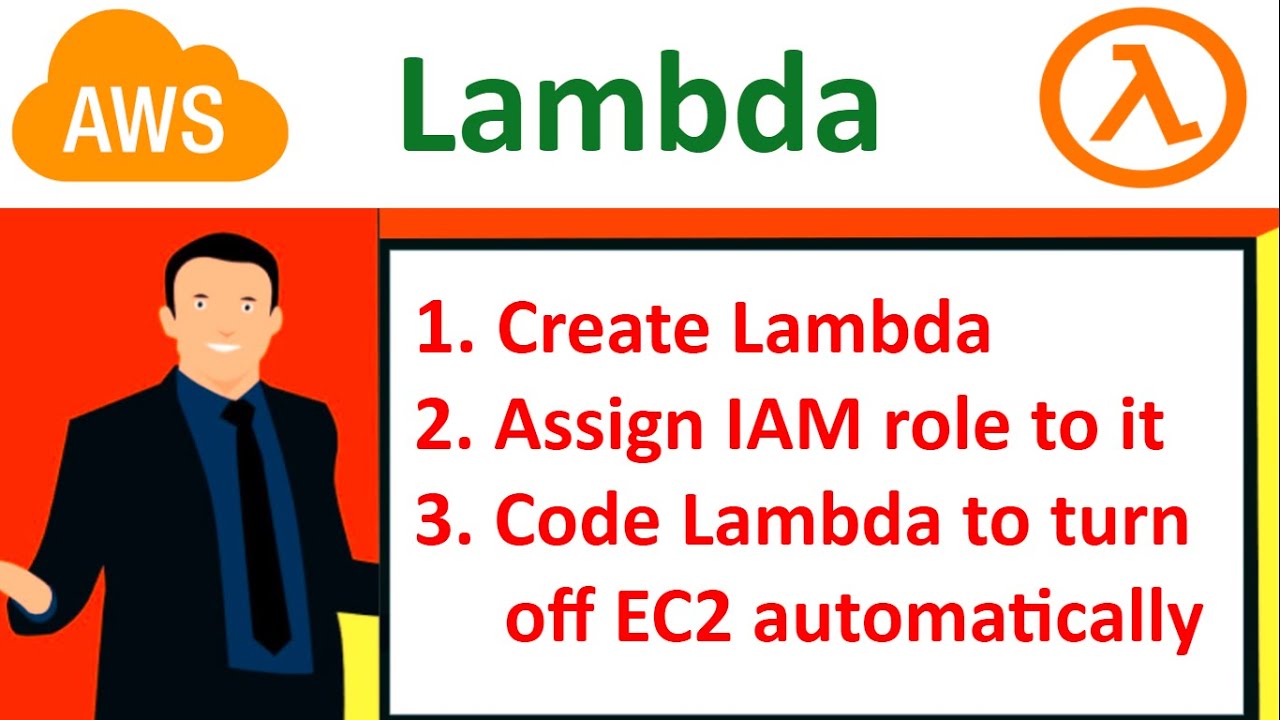 AWS

Lambda

λ

1. Create Lambda
2. Assign IAM role to it
3. Code Lambda to turn off EC2 automatically